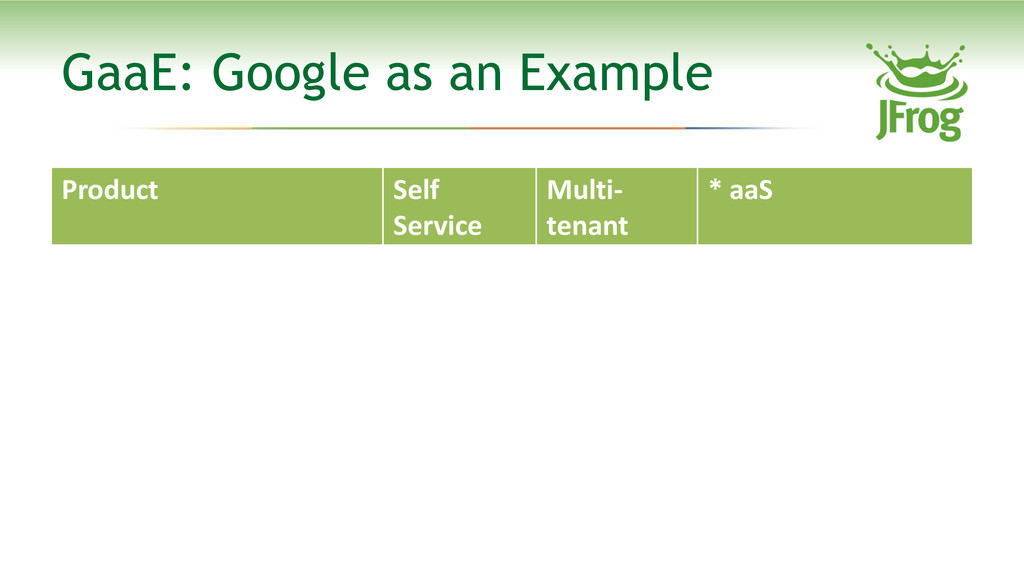 GaaE: Google as an Example

JFrog

| Product | Self Service | Multi-tenant | * aaS |
|---|---|---|---|